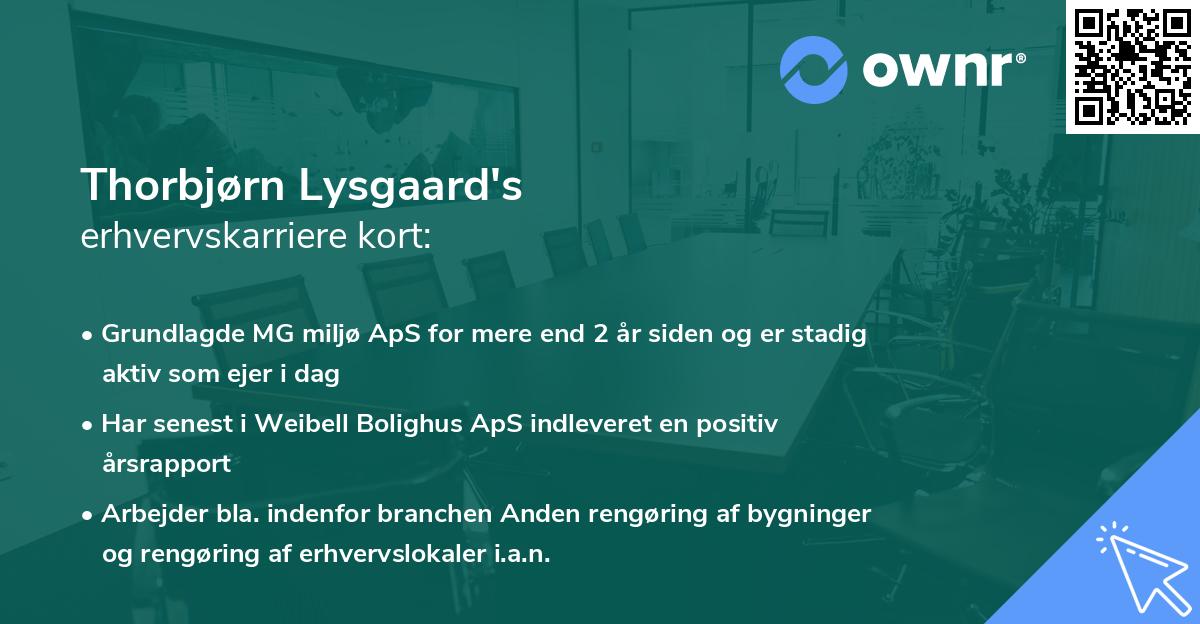 ownr®

Thorbjørn Lysgaard's
erhvervskarriere kort:

• Grundlagde MG miljø ApS for mere end 2 år siden og er stadig aktiv som ejer i dag

• Har senest i Weibell Bolighus ApS indleveret en positiv årsrapport

• Arbejder bla. indenfor branchen Anden rengøring af bygninger og rengøring af erhvervslokaler i.a.n.